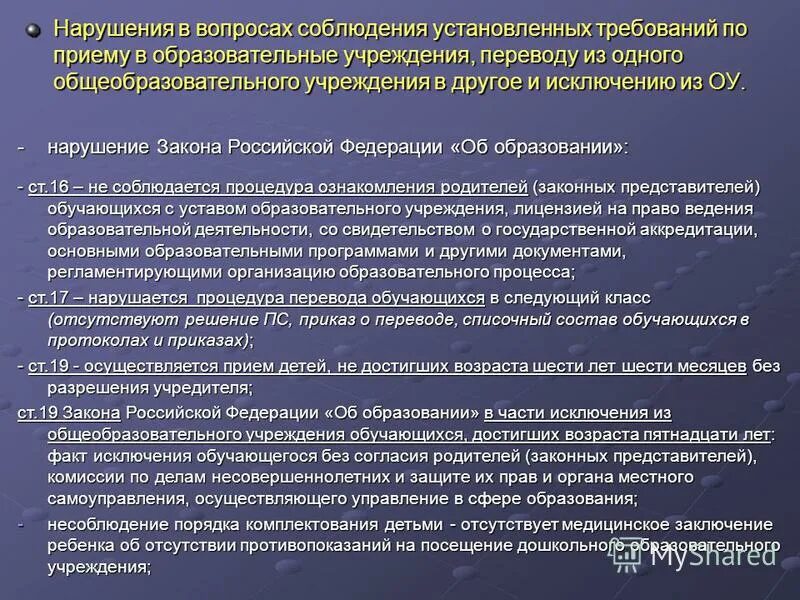 Нарушения в вопросах соблюдения установленных требований по приему в образовательные учреждения, переводу из одного общеобразовательного учреждения в другое и исключению из ОУ.

- нарушение Закона Российской Федерации «Об образовании»:

- ст.16 – не соблюдается процедура ознакомления родителей (законных представителей) обучающихся с уставом образовательного учреждения, лицензией на право ведения образовательной деятельности, со свидетельством о государственной аккредитации, основными образовательными программами и другими документами, регламентирующими организацию образовательного процесса;

- ст.17 – нарушается процедура перевода обучающихся в следующий класс (отсутствуют решение ПС, приказ о переводе, списочный состав обучающихся в протоколах и приказах);

- ст.19 - осуществляется прием детей, не достигших возраста шести лет шести месяцев без разрешения учредителя;

ст.19 Закона Российской Федерации «Об образовании» в части исключения из общеобразовательного учреждения обучающихся, достигших возраста пятнадцати лет: факт исключения обучающегося без согласия родителей (законных представителей), комиссии по делам несовершеннолетних и защите их прав и органа местного самоуправления, осуществляющего управление в сфере образования;

- несоблюдение порядка комплектования детьми - отсутствует медицинское заключение ребенка об отсутствии противопоказаний на посещение дошкольного образовательного учреждения;

MyShared